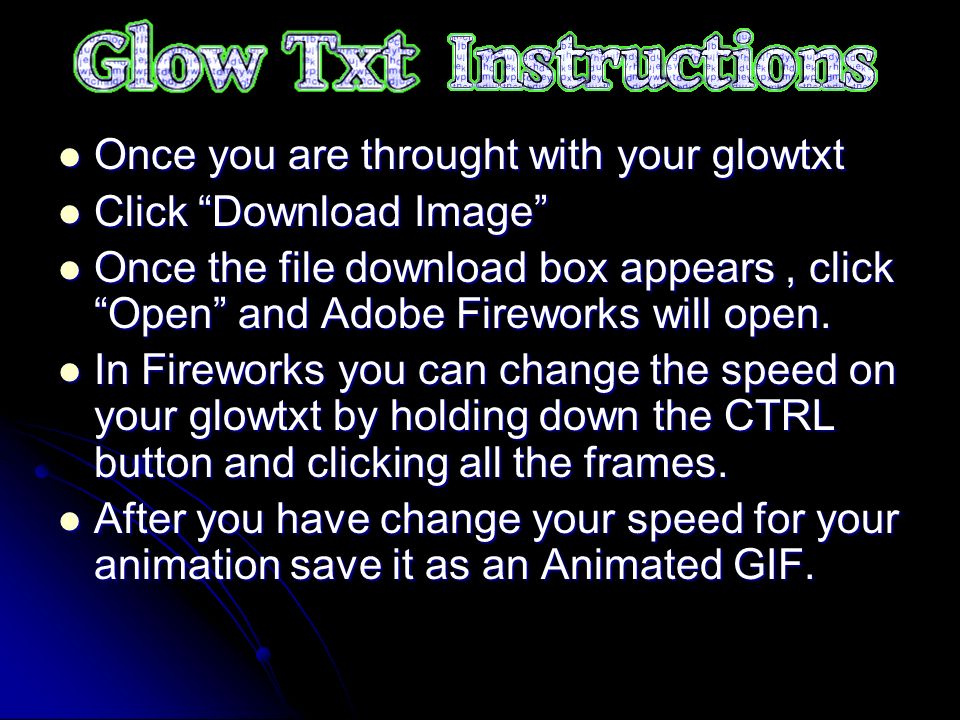 Glow Txt Instructions

- Once you are throught with your glowtxt
- Click “Download Image”
- Once the file download box appears , click “Open” and Adobe Fireworks will open.
- In Fireworks you can change the speed on your glowtxt by holding down the CTRL button and clicking all the frames.
- After you have change your speed for your animation save it as an Animated GIF.